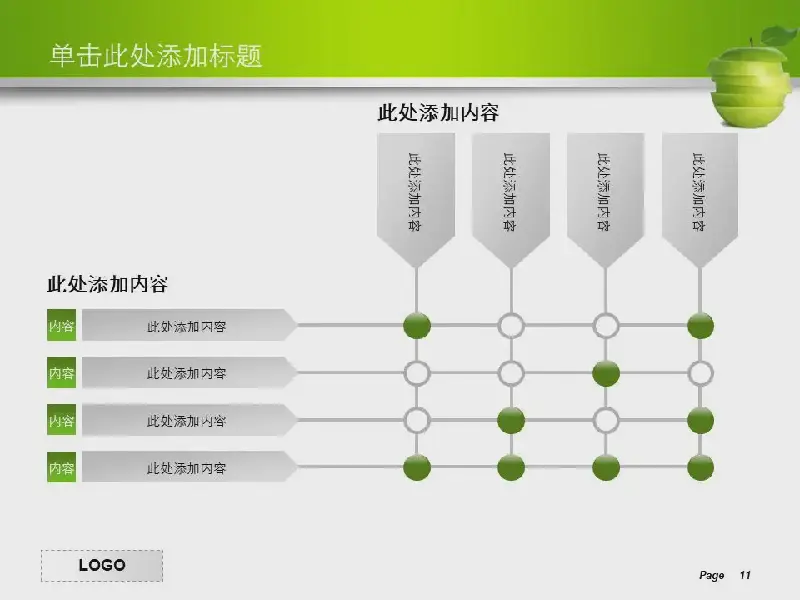 单击此处添加标题

此处添加内容

此处添加内容

此处添加内容

此处添加内容

此处添加内容

此处添加内容

内容 此处添加内容

内容 此处添加内容

内容 此处添加内容

内容 此处添加内容

LOGO

Page 11